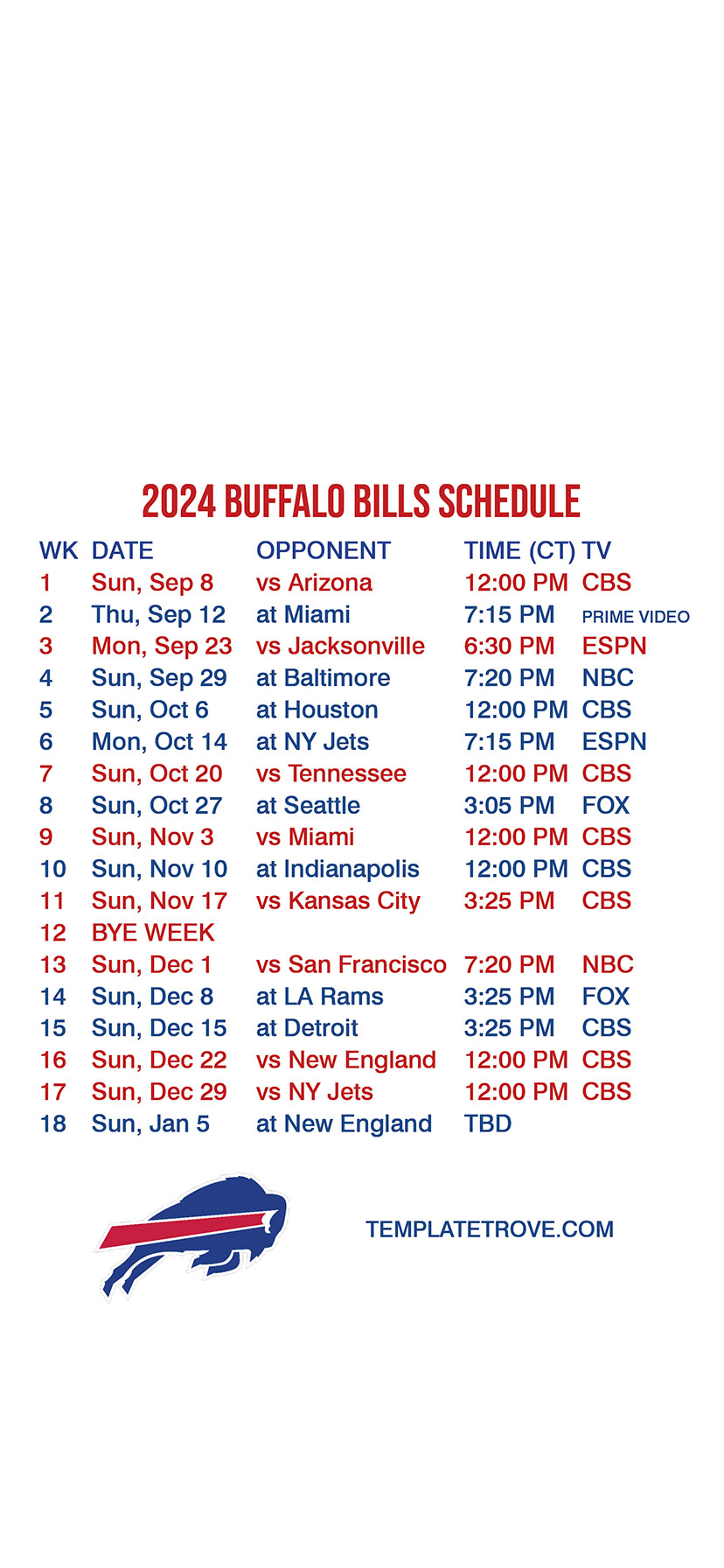 2024 BUFFALO BILLS SCHEDULE

| WK | DATE | OPPONENT | TIME (CT) | TV |
|---|---|---|---|---|
| 1 | Sun, Sep 8 | vs Arizona | 12:00 PM | CBS |
| 2 | Thu, Sep 12 | at Miami | 7:15 PM | PRIME VIDEO |
| 3 | Mon, Sep 23 | vs Jacksonville | 6:30 PM | ESPN |
| 4 | Sun, Sep 29 | at Baltimore | 7:20 PM | NBC |
| 5 | Sun, Oct 6 | at Houston | 12:00 PM | CBS |
| 6 | Mon, Oct 14 | at NY Jets | 7:15 PM | ESPN |
| 7 | Sun, Oct 20 | vs Tennessee | 12:00 PM | CBS |
| 8 | Sun, Oct 27 | at Seattle | 3:05 PM | FOX |
| 9 | Sun, Nov 3 | vs Miami | 12:00 PM | CBS |
| 10 | Sun, Nov 10 | at Indianapolis | 12:00 PM | CBS |
| 11 | Sun, Nov 17 | vs Kansas City | 3:25 PM | CBS |
| 12 | BYE WEEK | | | |
| 13 | Sun, Dec 1 | vs San Francisco | 7:20 PM | NBC |
| 14 | Sun, Dec 8 | at LA Rams | 3:25 PM | FOX |
| 15 | Sun, Dec 15 | at Detroit | 3:25 PM | CBS |
| 16 | Sun, Dec 22 | vs New England | 12:00 PM | CBS |
| 17 | Sun, Dec 29 | vs NY Jets | 12:00 PM | CBS |
| 18 | Sun, Jan 5 | at New England | TBD | |

TEMPLATETROVE.COM